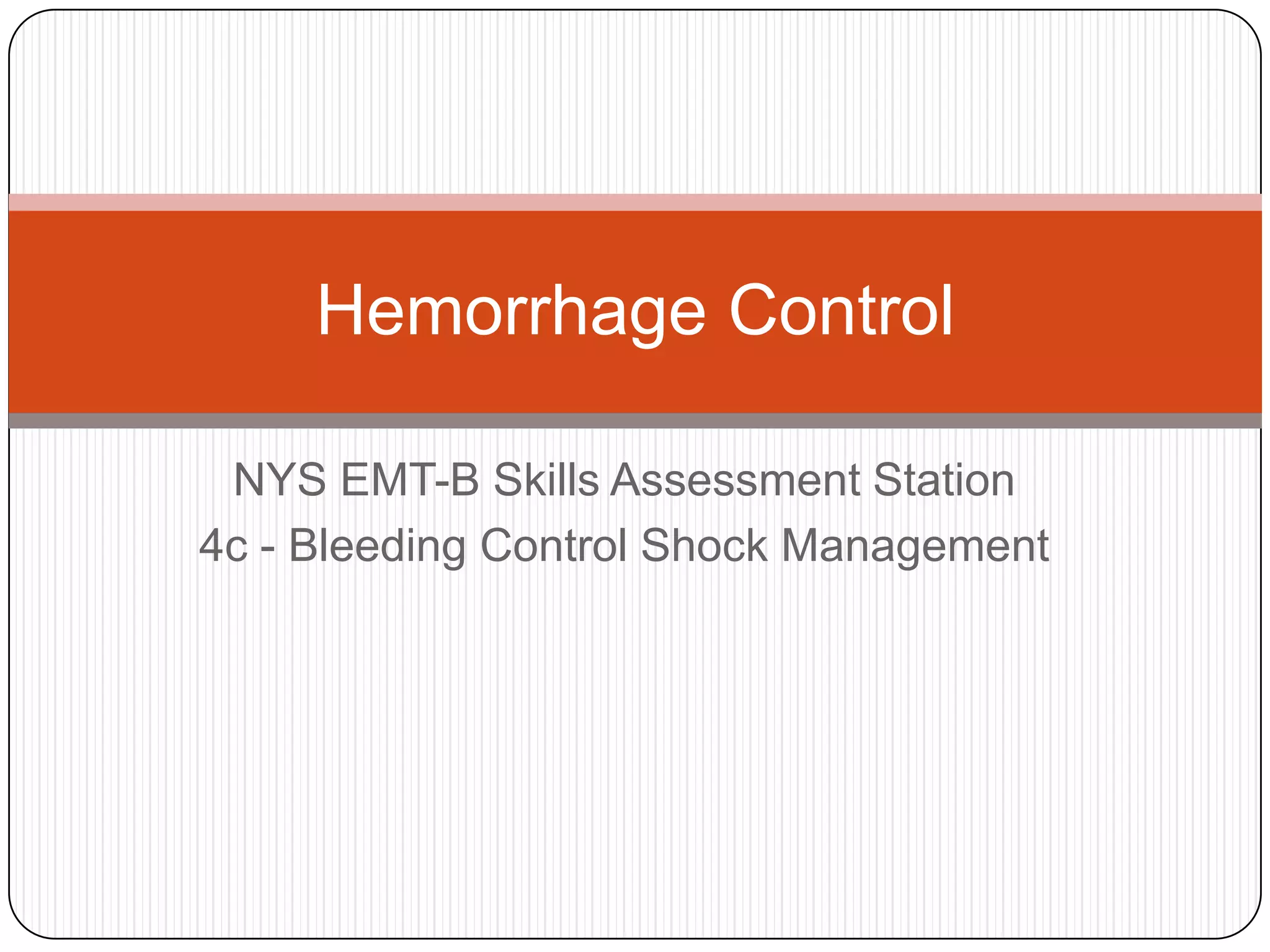 Hemorrhage Control

NYS EMT-B Skills Assessment Station
4c - Bleeding Control Shock Management